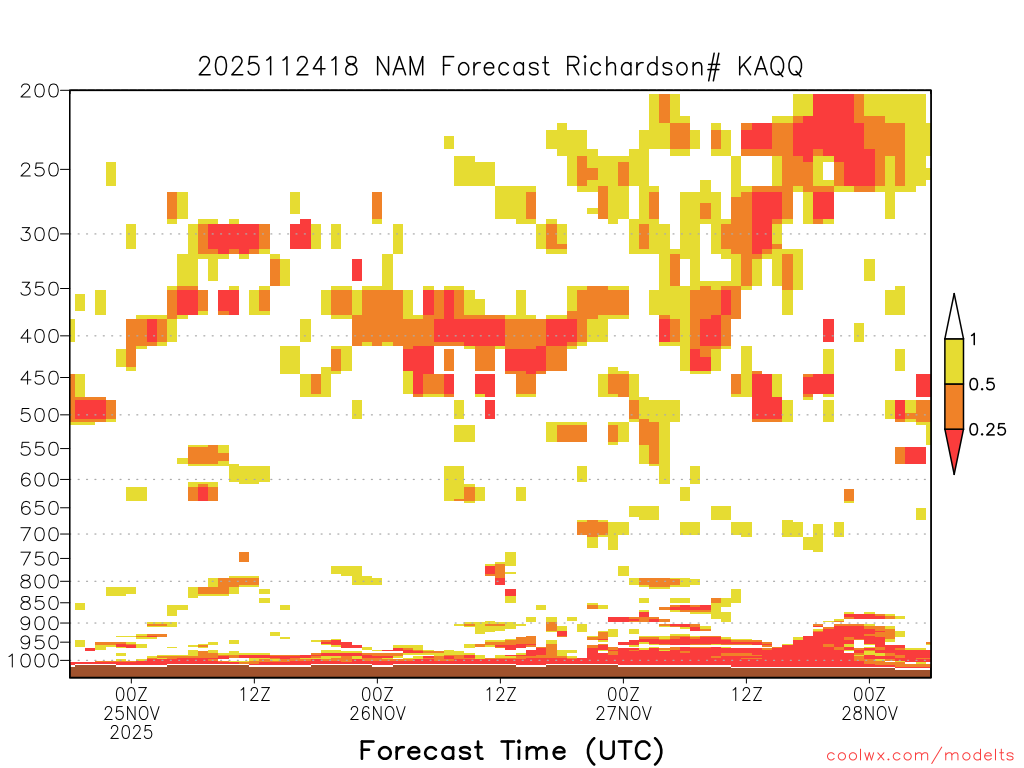 2025112418 NAM Forecast Richardson# KAQQ

200
250
300
350
400
450
500
550
600
650
700
750
800
850
900
950
1000

1
0.5
0.25

00Z
25NOV
2025
12Z
00Z
26NOV
12Z
00Z
27NOV
12Z
00Z
28NOV

Forecast Time (UTC)

coolwx.com/modelts